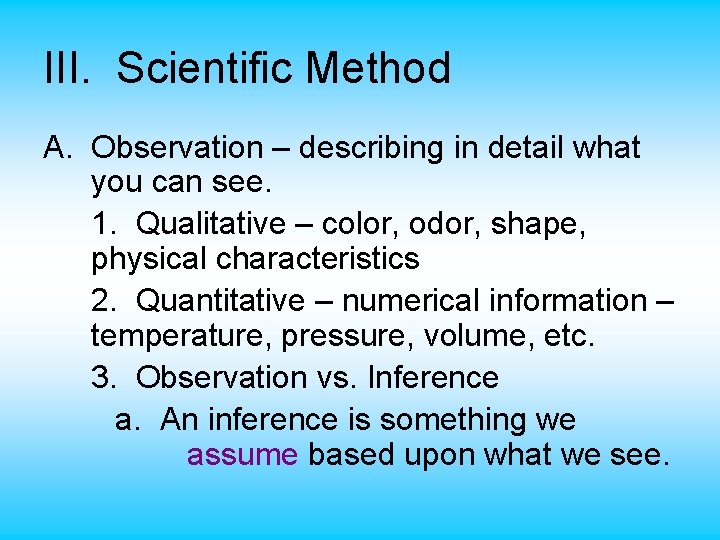 III. Scientific Method

A. Observation – describing in detail what you can see.

1. Qualitative – color, odor, shape, physical characteristics

2. Quantitative – numerical information – temperature, pressure, volume, etc.

3. Observation vs. Inference

a. An inference is something we assume based upon what we see.